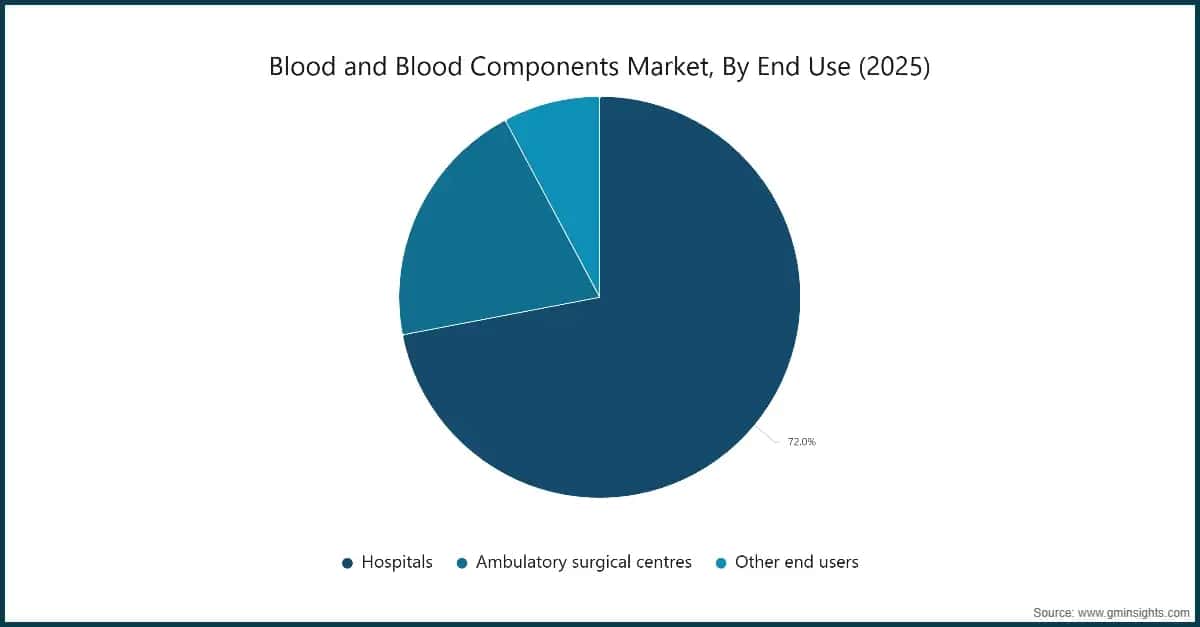 Blood and Blood Components Market, By End Use (2025)

72.0%

Hospitals Ambulatory surgical centres Other end users

Source: www.gminsights.com